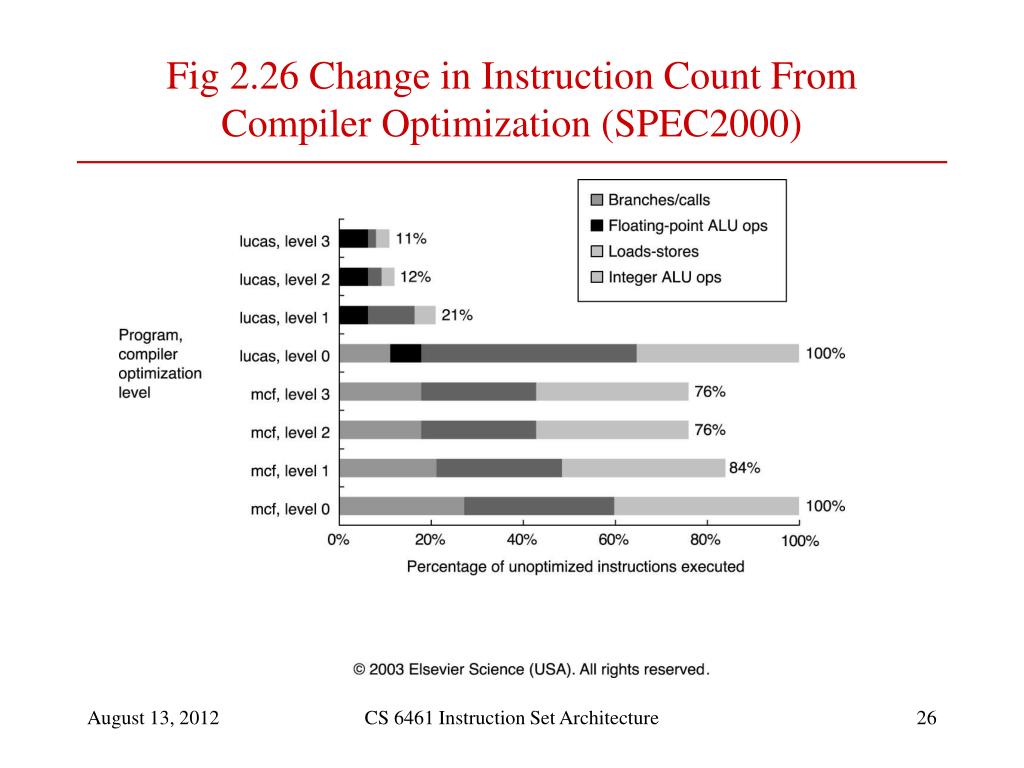 Fig 2.26 Change in Instruction Count From Compiler Optimization (SPEC2000)

Branches/calls
Floating-point ALU ops
Loads-stores
Integer ALU ops

Program, compiler optimization level

lucas, level 3 11%
lucas, level 2 12%
lucas, level 1 21%
lucas, level 0 100%
mcf, level 3 76%
mcf, level 2 76%
mcf, level 1 84%
mcf, level 0 100%

0% 20% 40% 60% 80% 100%
Percentage of unoptimized instructions executed

© 2003 Elsevier Science (USA). All rights reserved.

August 13, 2012 CS 6461 Instruction Set Architecture 26